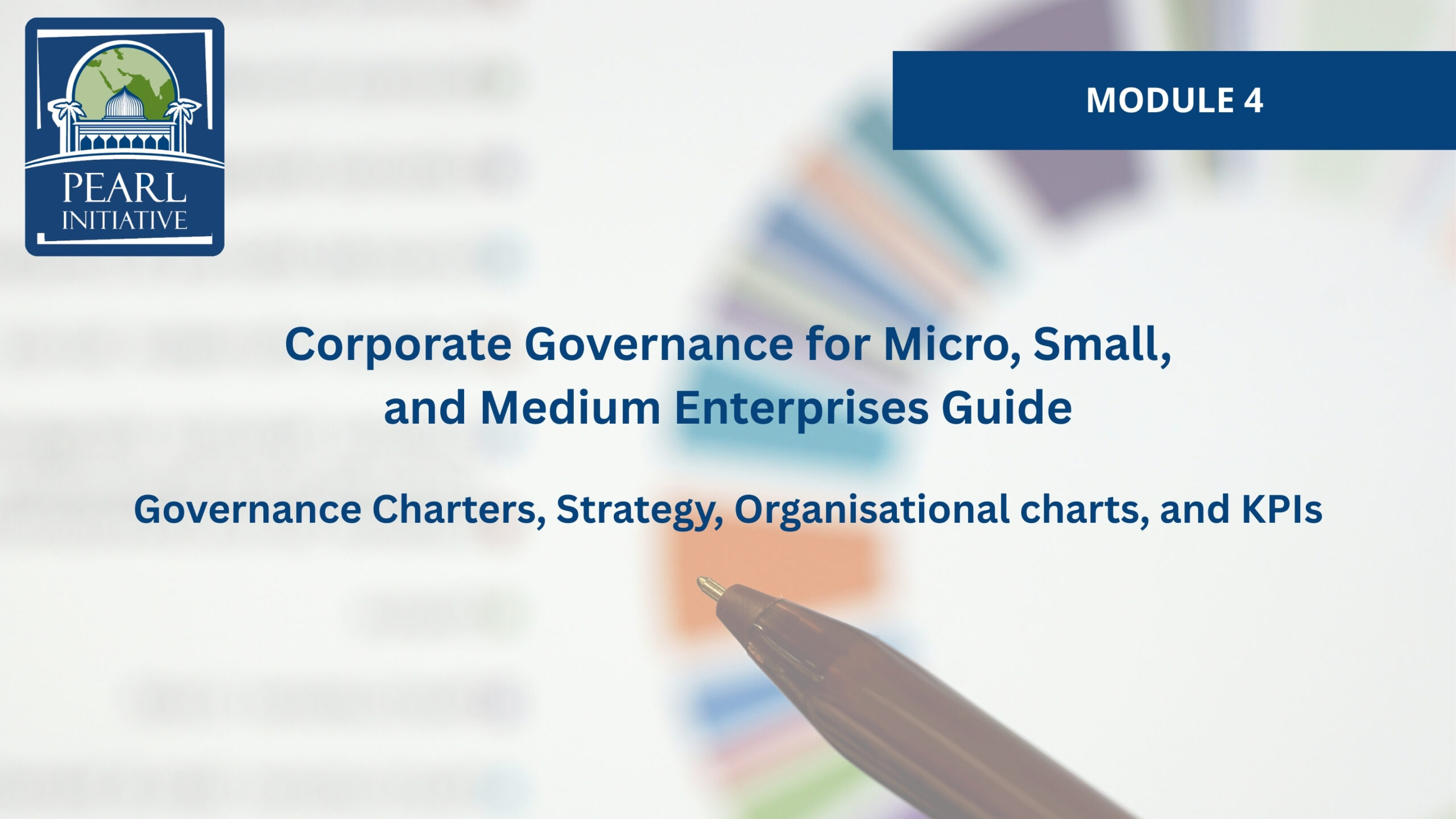 PEARL INITIATIVE

MODULE 4

Corporate Governance for Micro, Small, and Medium Enterprises Guide

Governance Charters, Strategy, Organisational charts, and KPIs